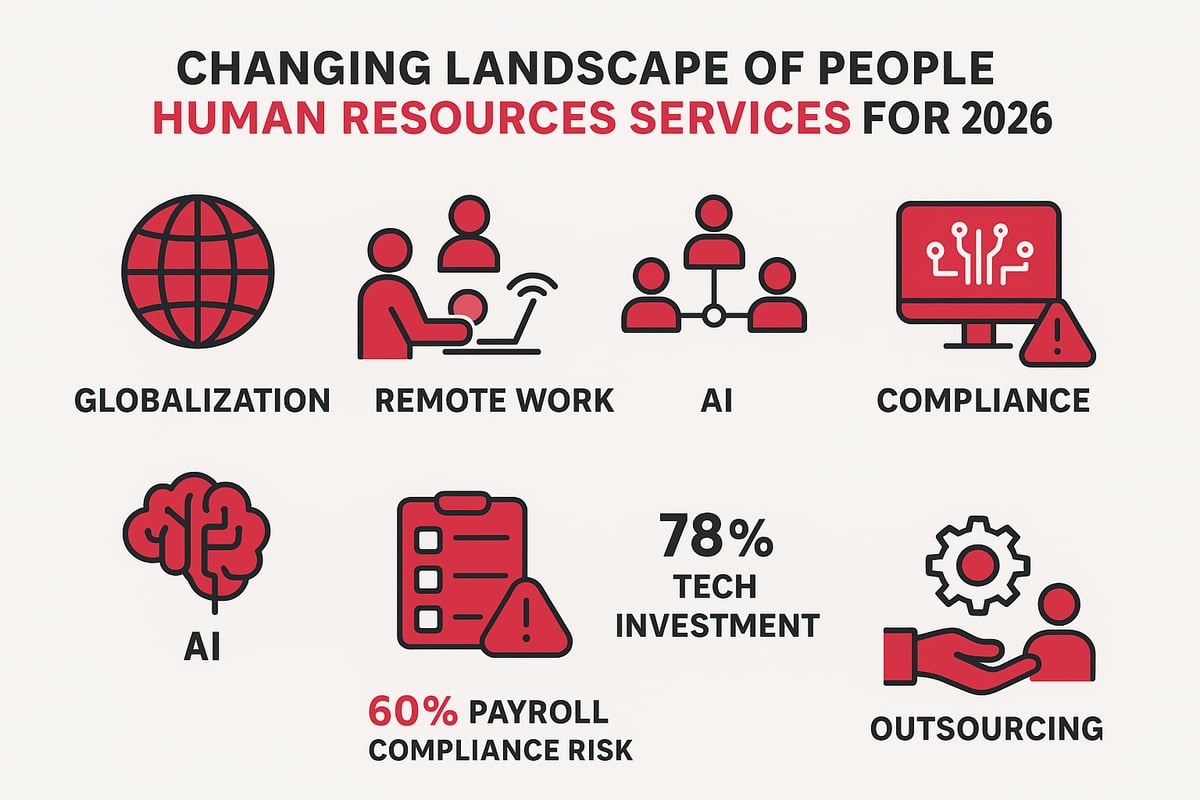 CHANGING LANDSCAPE OF PEOPLE
HUMAN RESOURCES SERVICES FOR 2026

GLOBALIZATION

REMOTE WORK

AI

COMPLIANCE

AI

60% PAYROLL COMPLIANCE RISK

78% TECH INVESTMENT

OUTSOURCING